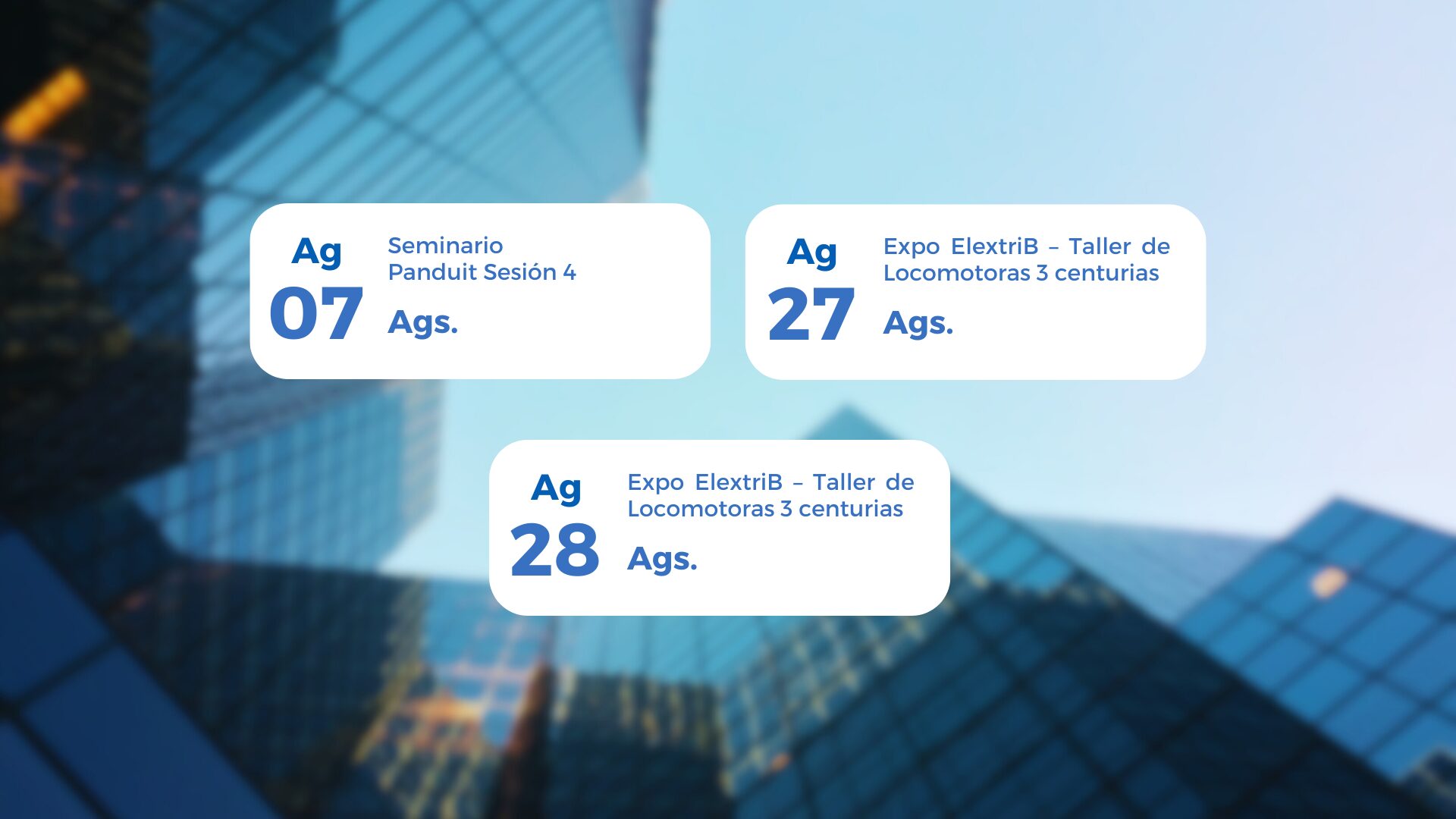 Ag
07
Seminario
Panduit Sesión 4
Ags.

Ag
27
Expo ElextriB – Taller de Locomotoras 3 centurias
Ags.

Ag
28
Expo ElextriB – Taller de Locomotoras 3 centurias
Ags.